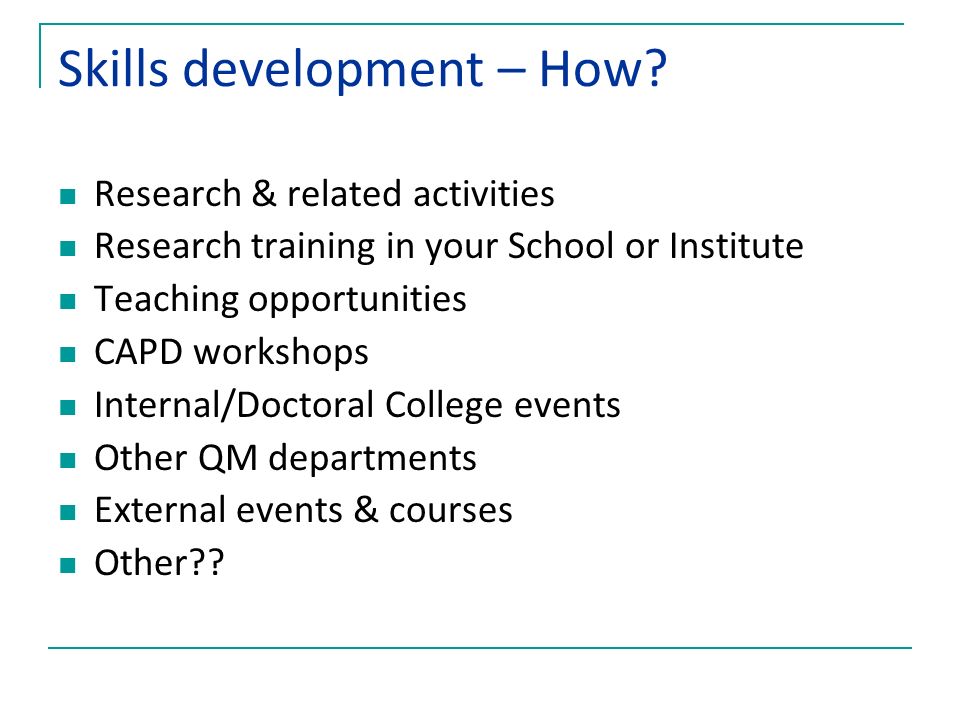 Skills development – How?

- Research & related activities
- Research training in your School or Institute
- Teaching opportunities
- CAPD workshops
- Internal/Doctoral College events
- Other QM departments
- External events & courses
- Other??